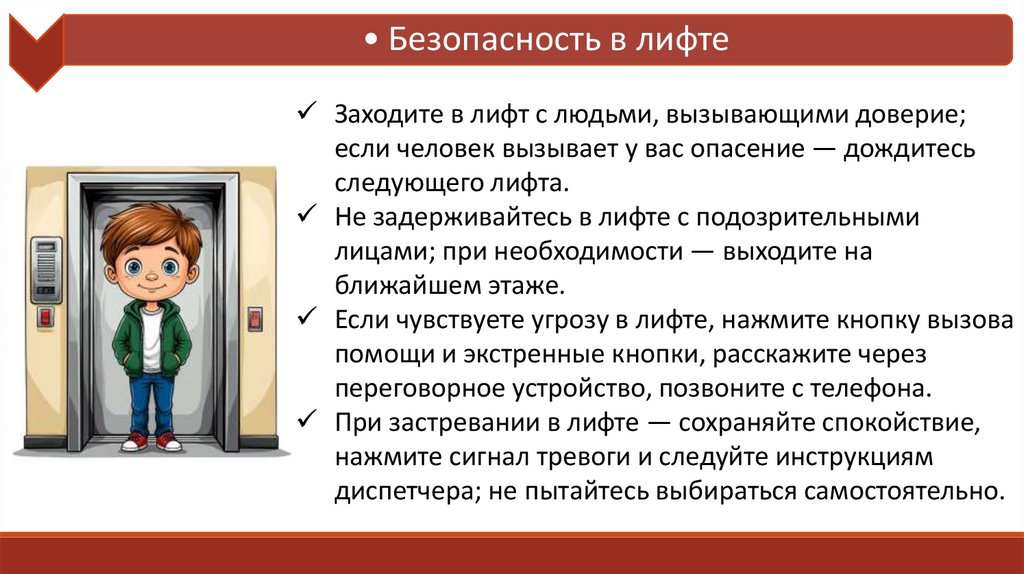 • Безопасность в лифте

✓ Заходите в лифт с людьми, вызывающими доверие; если человек вызывает у вас опасение — дождитесь следующего лифта.
✓ Не задерживайтесь в лифте с подозрительными лицами; при необходимости — выходите на ближайшем этаже.
✓ Если чувствуете угрозу в лифте, нажмите кнопку вызова помощи и экстренные кнопки, расскажите через переговорное устройство, позвоните с телефона.
✓ При застревании в лифте — сохраняйте спокойствие, нажмите сигнал тревоги и следуйте инструкциям диспетчера; не пытайтесь выбираться самостоятельно.